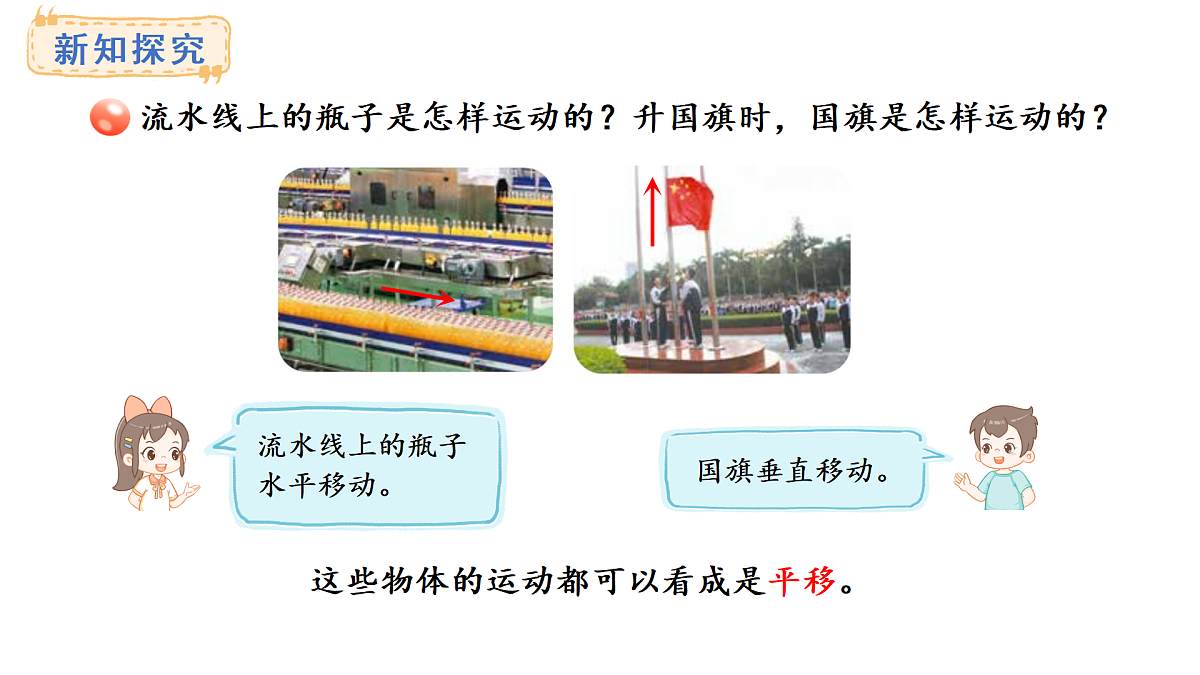 新知探究

流水线上的瓶子是怎样运动的？升国旗时，国旗是怎样运动的？

流水线上的瓶子水平移动。

国旗垂直移动。

这些物体的运动都可以看成是平移。